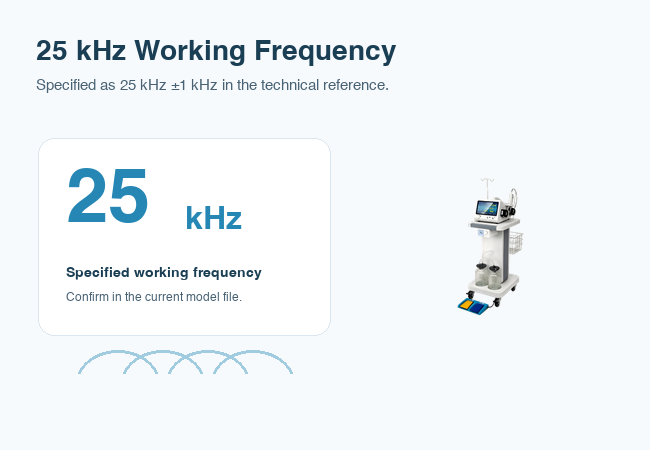 25 kHz Working Frequency

Specified as 25 kHz ±1 kHz in the technical reference.

25 kHz

Specified working frequency

Confirm in the current model file.